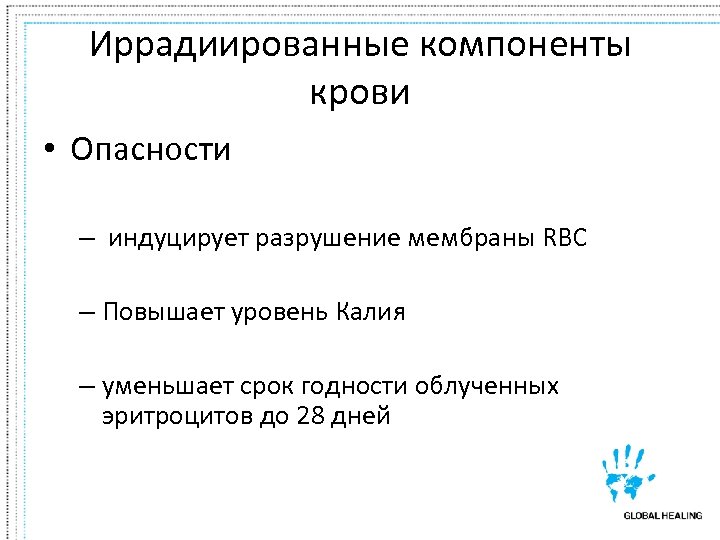 Иррадиированные компоненты крови

• Опасности

– индуцирует разрушение мембраны RBC

– Повышает уровень Калия

– уменьшает срок годности облученных эритроцитов до 28 дней

GLOBAL HEALING